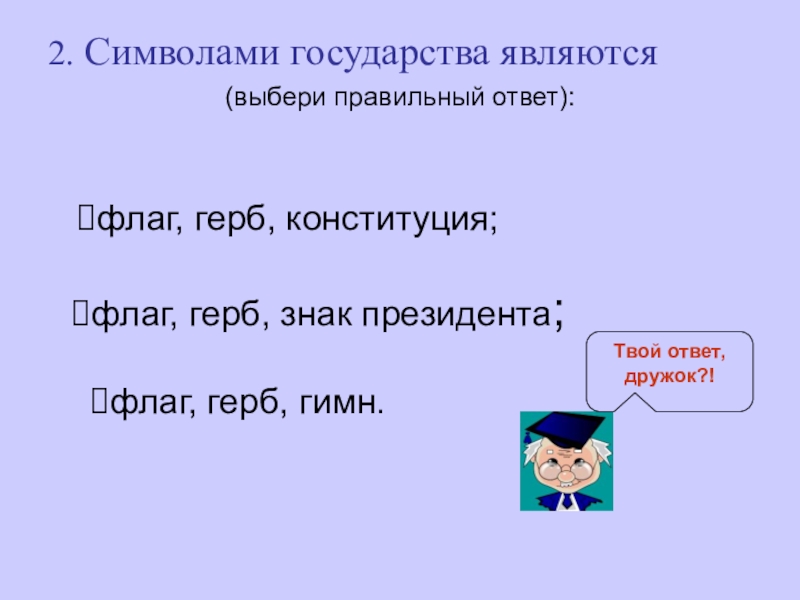 2. Символами государства являются

(выбери правильный ответ):

флаг, герб, конституция;

флаг, герб, знак президента;

флаг, герб, гимн.

Твой ответ, дружок?!